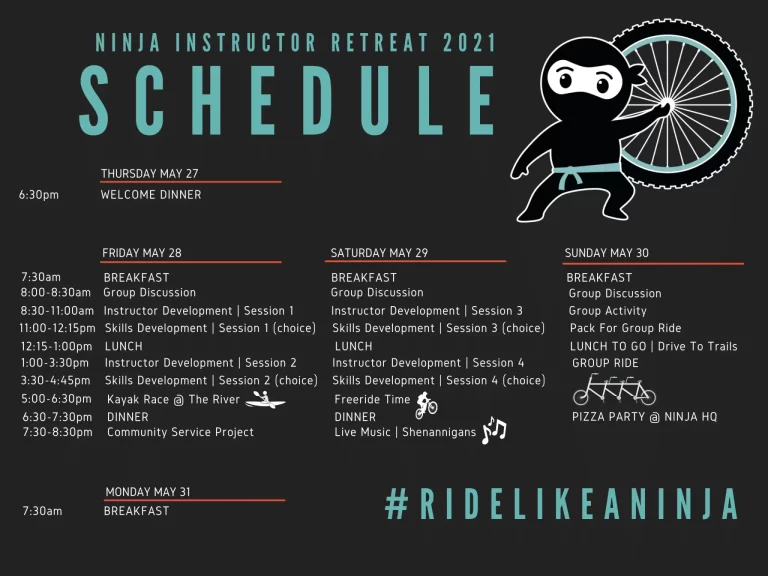 NINJA INSTRUCTOR RETREAT 2021
SCHEDULE

THURSDAY MAY 27
6:30pm WELCOME DINNER

FRIDAY MAY 28
7:30am BREAKFAST
8:00-8:30am Group Discussion
8:30-11:00am Instructor Development | Session 1
11:00-12:15pm Skills Development | Session 1 (choice)
12:15-1:00pm LUNCH
1:00-3:30pm Instructor Development | Session 2
3:30-4:45pm Skills Development | Session 2 (choice)
5:00-6:30pm Kayak Race @ The River
6:30-7:30pm DINNER
7:30-8:30pm Community Service Project

SATURDAY MAY 29
BREAKFAST
Group Discussion
Instructor Development | Session 3
Skills Development | Session 3 (choice)
LUNCH
Instructor Development | Session 4
Skills Development | Session 4 (choice)
Freeride Time
DINNER
Live Music | Shenannigans

SUNDAY MAY 30
BREAKFAST
Group Discussion
Group Activity
Pack For Group Ride
LUNCH TO GO | Drive To Trails
GROUP RIDE
PIZZA PARTY @ NINJA HQ

MONDAY MAY 31
7:30am BREAKFAST

#RIDELIKEANINJA